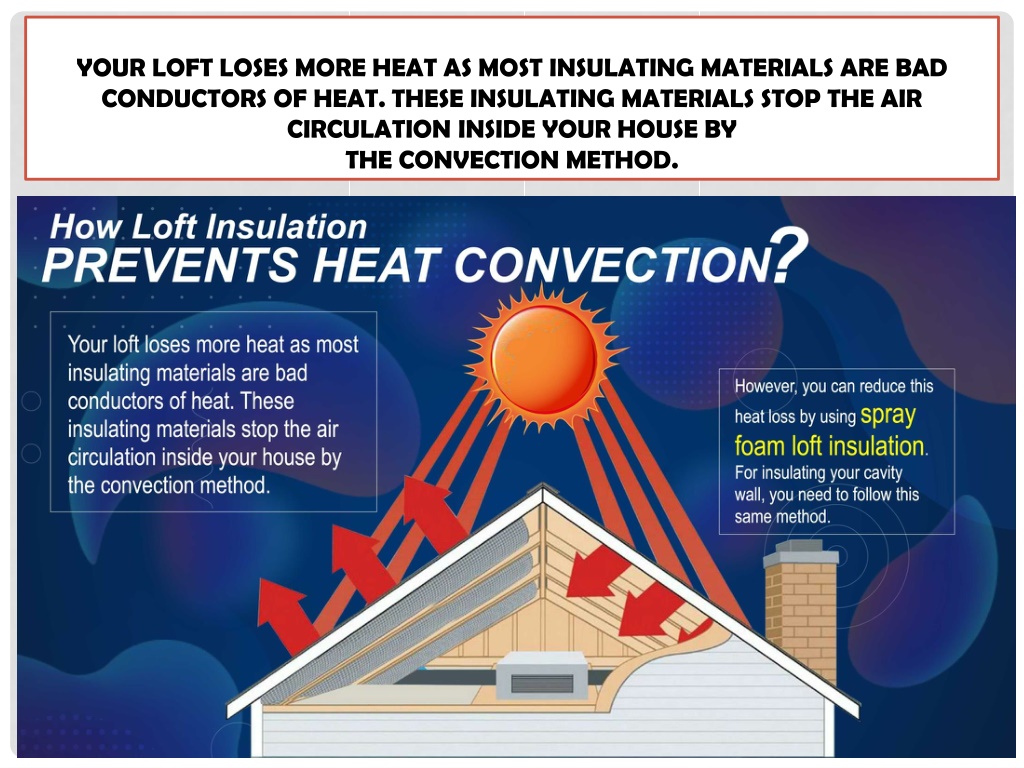 YOUR LOFT LOSES MORE HEAT AS MOST INSULATING MATERIALS ARE BAD CONDUCTORS OF HEAT. THESE INSULATING MATERIALS STOP THE AIR CIRCULATION INSIDE YOUR HOUSE BY
THE CONVECTION METHOD.

How Loft Insulation
PREVENTS HEAT CONVECTION?

Your loft loses more heat as most insulating materials are bad conductors of heat. These insulating materials stop the air circulation inside your house by the convection method.

However, you can reduce this heat loss by using spray foam loft insulation. For insulating your cavity wall, you need to follow this same method.